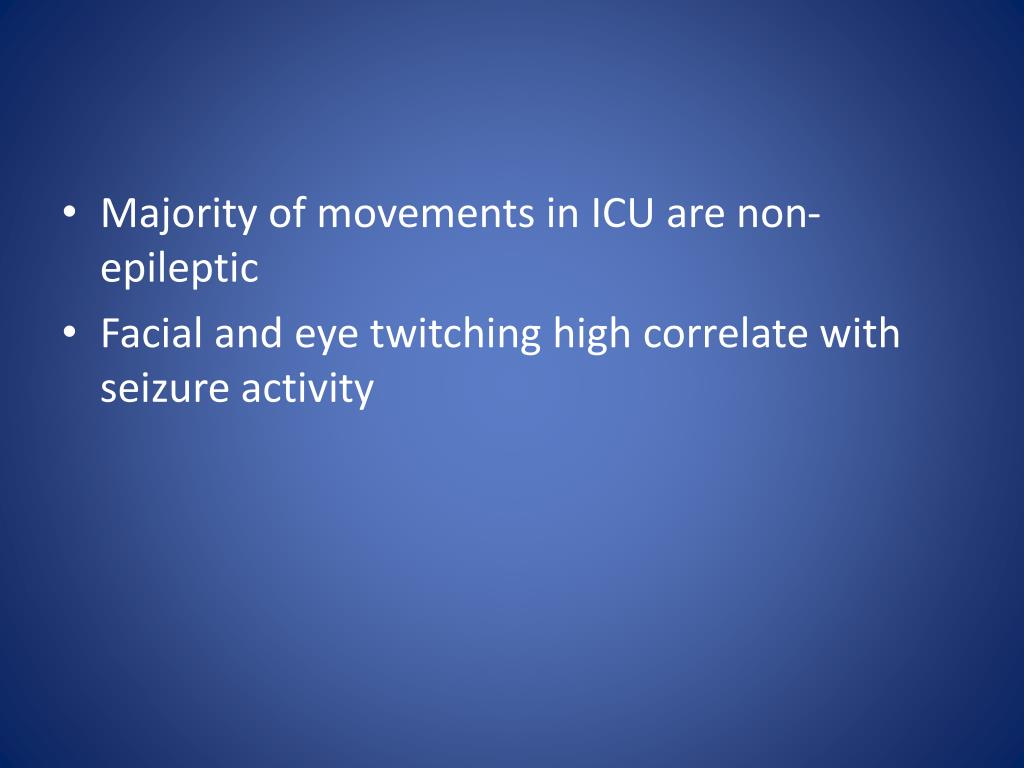 • Majority of movements in ICU are non-epileptic
• Facial and eye twitching high correlate with seizure activity